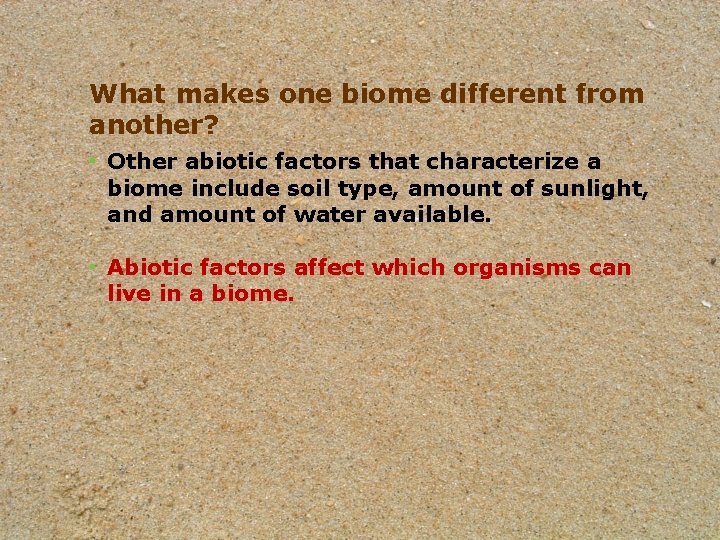 What makes one biome different from another?

- Other abiotic factors that characterize a biome include soil type, amount of sunlight, and amount of water available.

- Abiotic factors affect which organisms can live in a biome.